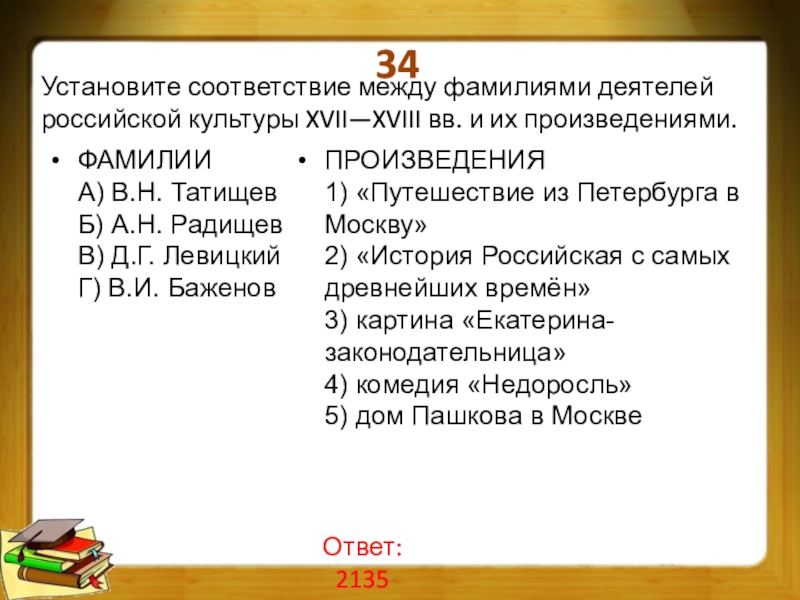 34

Установите соответствие между фамилиями деятелей российской культуры XVII—XVIII вв. и их произведениями.

• ФАМИЛИИ
А) В.Н. Татищев
Б) А.Н. Радищев
В) Д.Г. Левицкий
Г) В.И. Баженов

• ПРОИЗВЕДЕНИЯ
1) «Путешествие из Петербурга в Москву»
2) «История Российская с самых древнейших времён»
3) картина «Екатерина-законодательница»
4) комедия «Недоросль»
5) дом Пашкова в Москве

Ответ:
2135